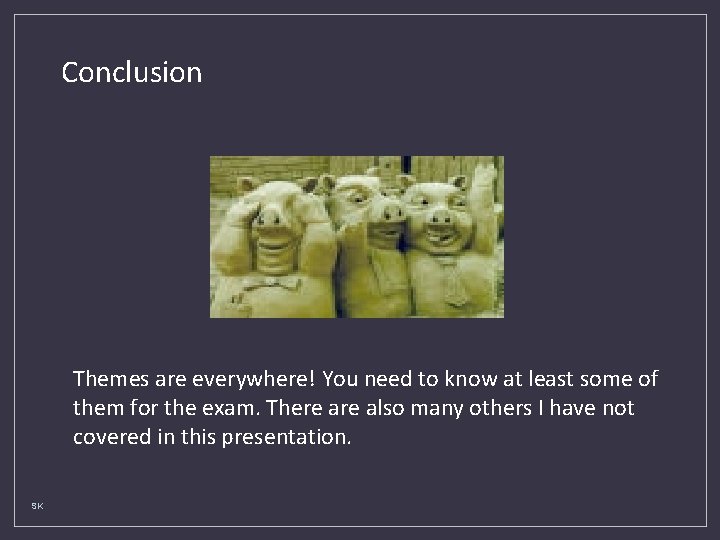 Conclusion

Themes are everywhere! You need to know at least some of them for the exam. There are also many others I have not covered in this presentation.

SK